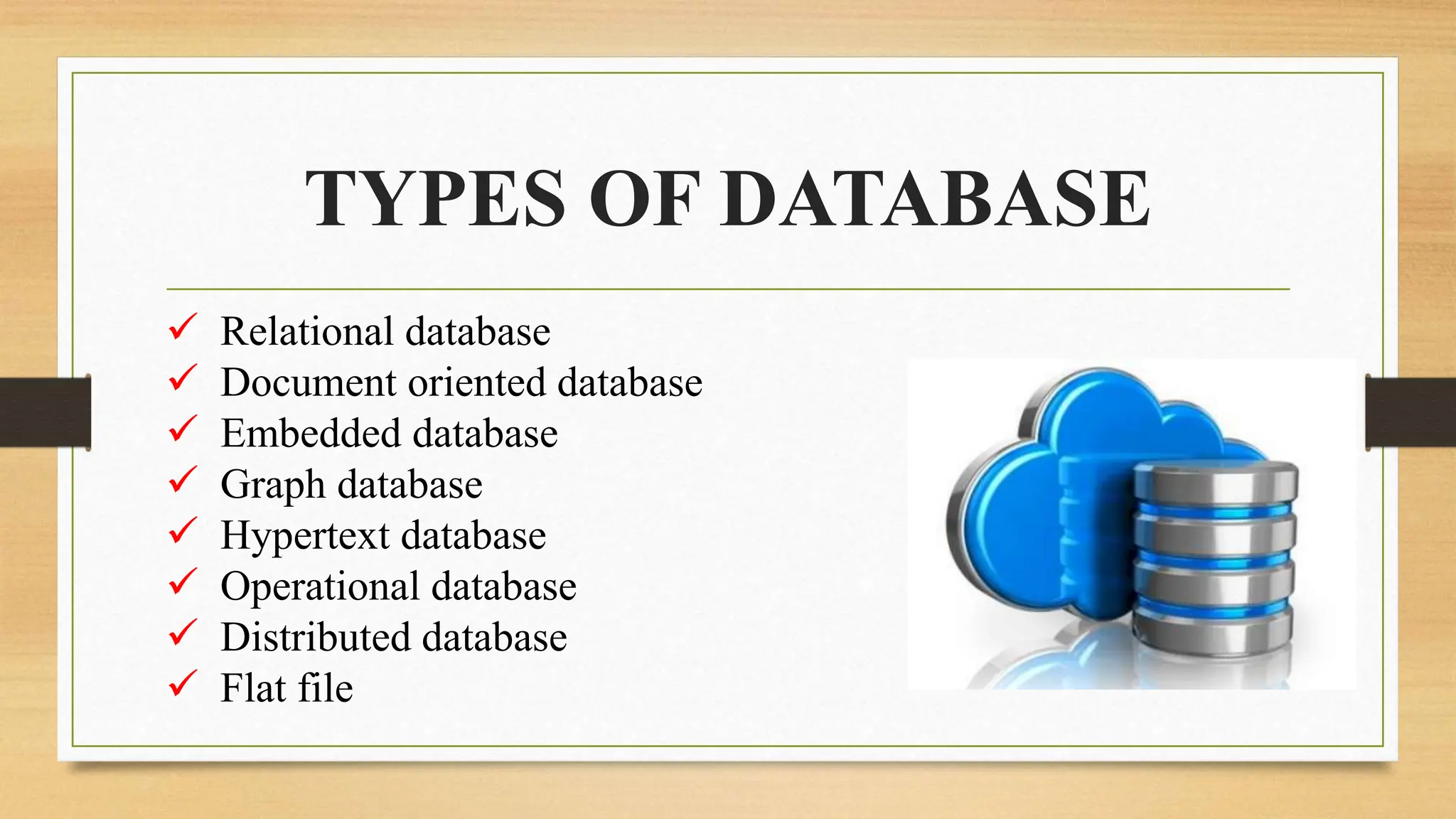 TYPES OF DATABASE

✓ Relational database
✓ Document oriented database
✓ Embedded database
✓ Graph database
✓ Hypertext database
✓ Operational database
✓ Distributed database
✓ Flat file